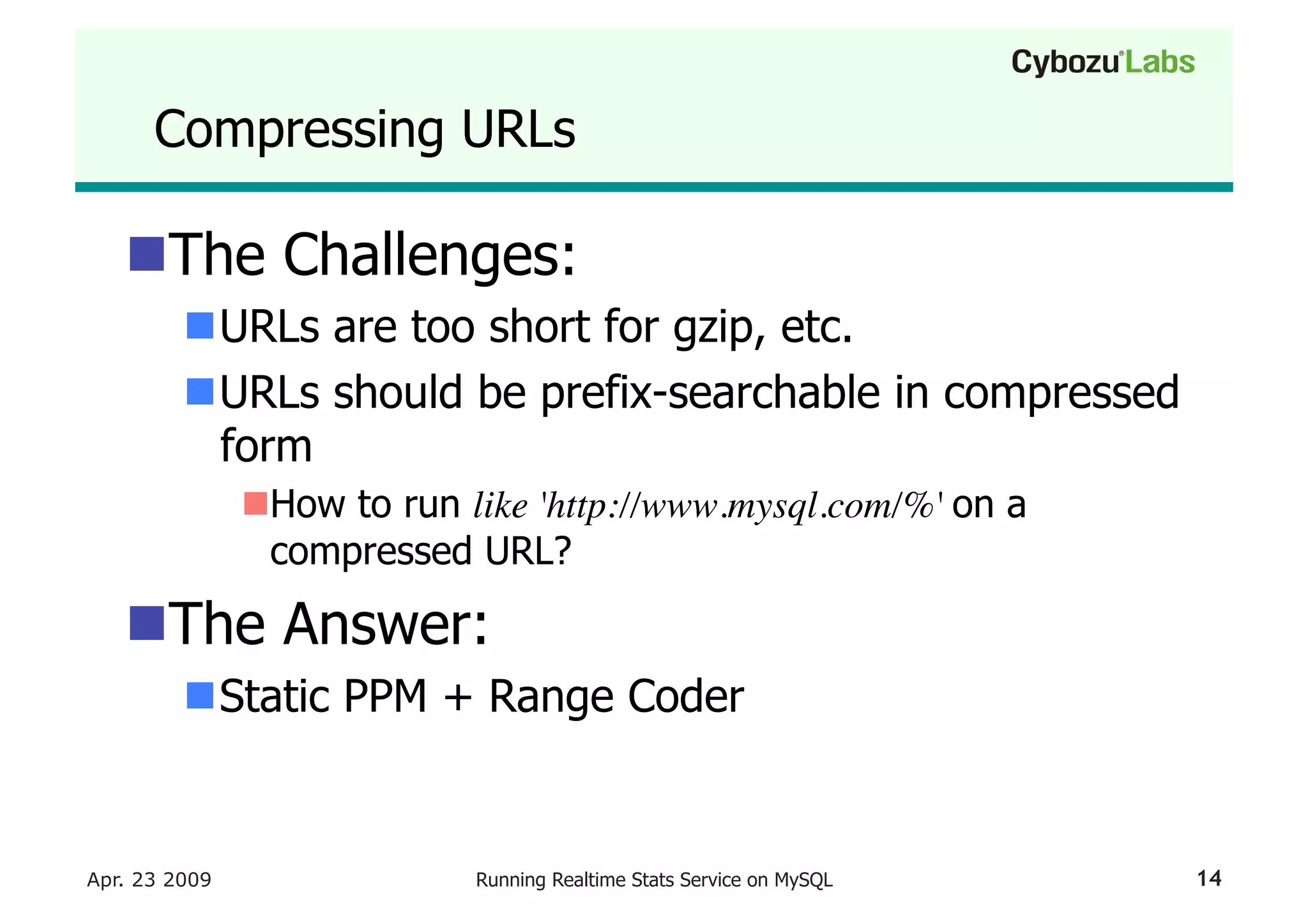 Cybozu® Labs

Compressing URLs

The Challenges:

URLs are too short for gzip, etc.

URLs should be prefix-searchable in compressed form

How to run like 'http://www.mysql.com/%' on a compressed URL?

The Answer:

Static PPM + Range Coder

Apr. 23 2009

Running Realtime Stats Service on MySQL

14